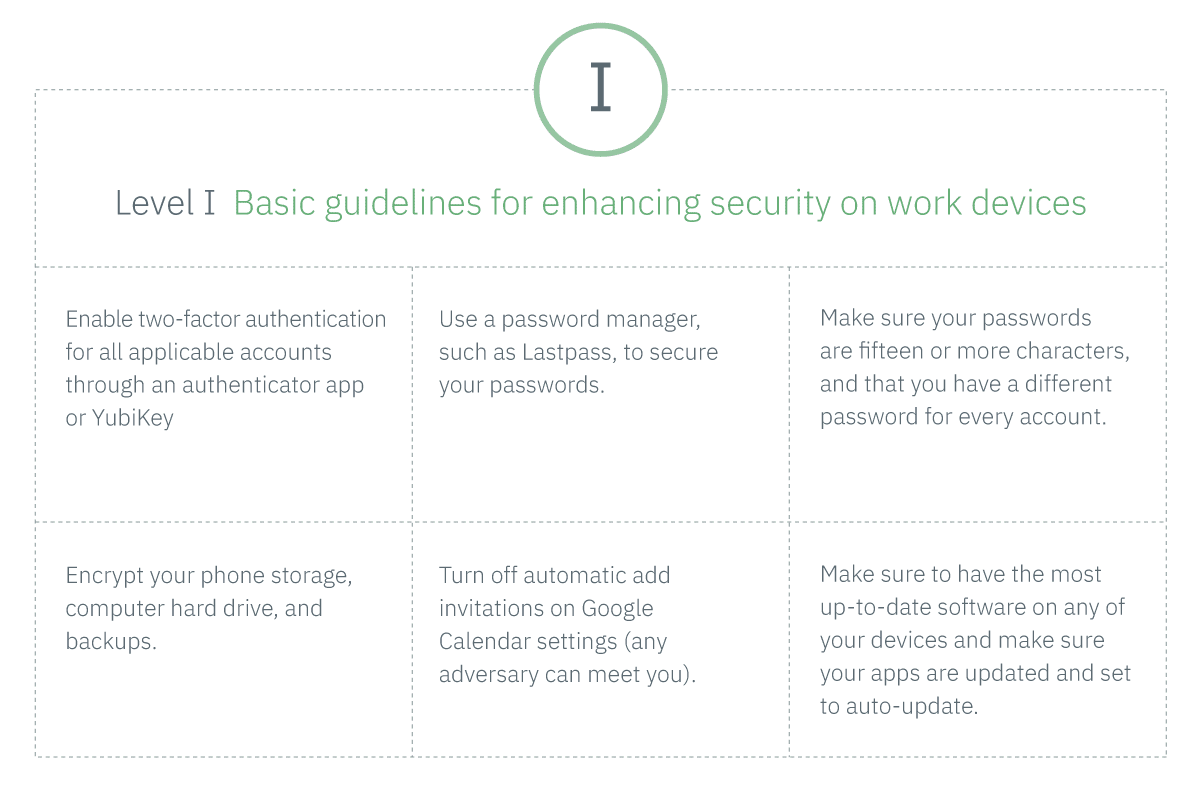 I

Level I Basic guidelines for enhancing security on work devices

| | | |
|---|---|---|
| Enable two-factor authentication for all applicable accounts through an authenticator app or YubiKey | Use a password manager, such as Lastpass, to secure your passwords. | Make sure your passwords are fifteen or more characters, and that you have a different password for every account. |
| Encrypt your phone storage, computer hard drive, and backups. | Turn off automatic add invitations on Google Calendar settings (any adversary can meet you). | Make sure to have the most up-to-date software on any of your devices and make sure your apps are updated and set to auto-update. |